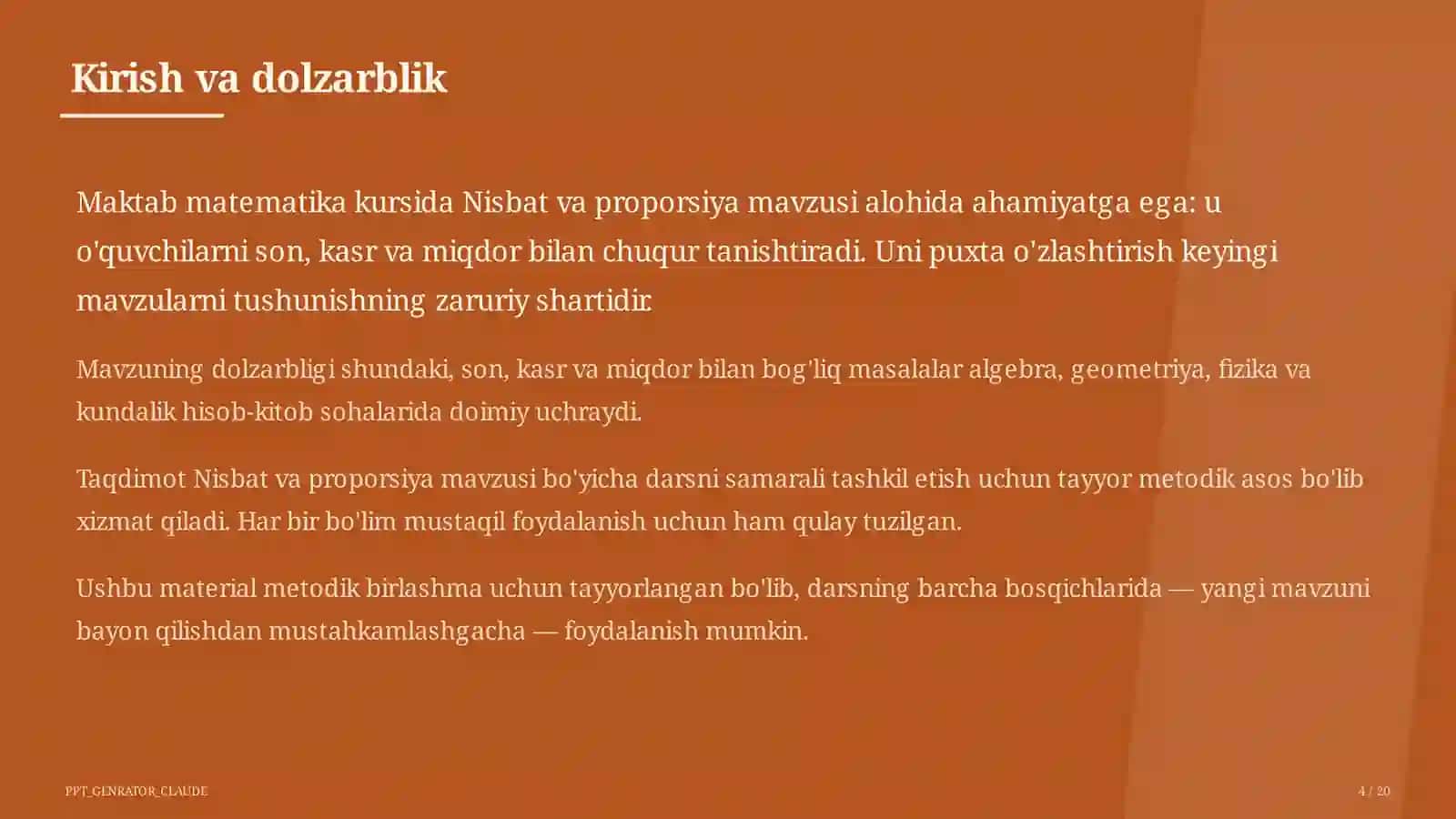 Kirish va dolzarblik

Maktab matematika kursida Nisbat va proporsiya mavzusi alohida ahamiyatga ega: u o'quvchilarni son, kasr va miqdor bilan chuqur tanishtiradi. Uni puxta o'zlashtirish keyingi mavzularni tushunishning zaruriy shartidir.

Mavzuning dolzarbligi shundaki, son, kasr va miqdor bilan bog'liq masalalar algebra, geometriya, fizika va kundalik hisob-kitob sohalarida doimiy uchraydi.

Taqdimot Nisbat va proporsiya mavzusi bo'yicha darsni samarali tashkil etish uchun tayyor metodik asos bo'lib xizmat qiladi. Har bir bo'lim mustaqil foydalanish uchun ham qulay tuzilgan.

Ushbu material metodik birlashma uchun tayyorlangan bo'lib, darsning barcha bosqichlarida — yangi mavzuni bayon qilishdan mustahkamlashgacha — foydalanish mumkin.

PPT_GENRATOR_CLAUDE

4 / 20